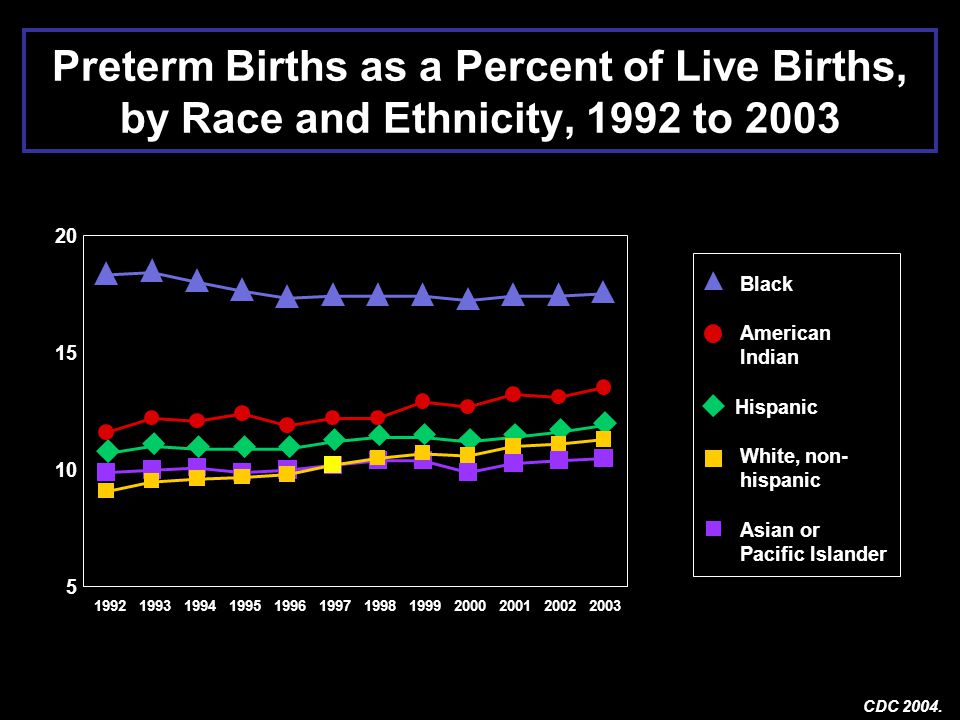 Preterm Births as a Percent of Live Births, by Race and Ethnicity, 1992 to 2003

20
15
10
5

1992 1993 1994 1995 1996 1997 1998 1999 2000 2001 2002 2003

Black
American Indian
Hispanic
White, non-hispanic
Asian or Pacific Islander

CDC 2004.